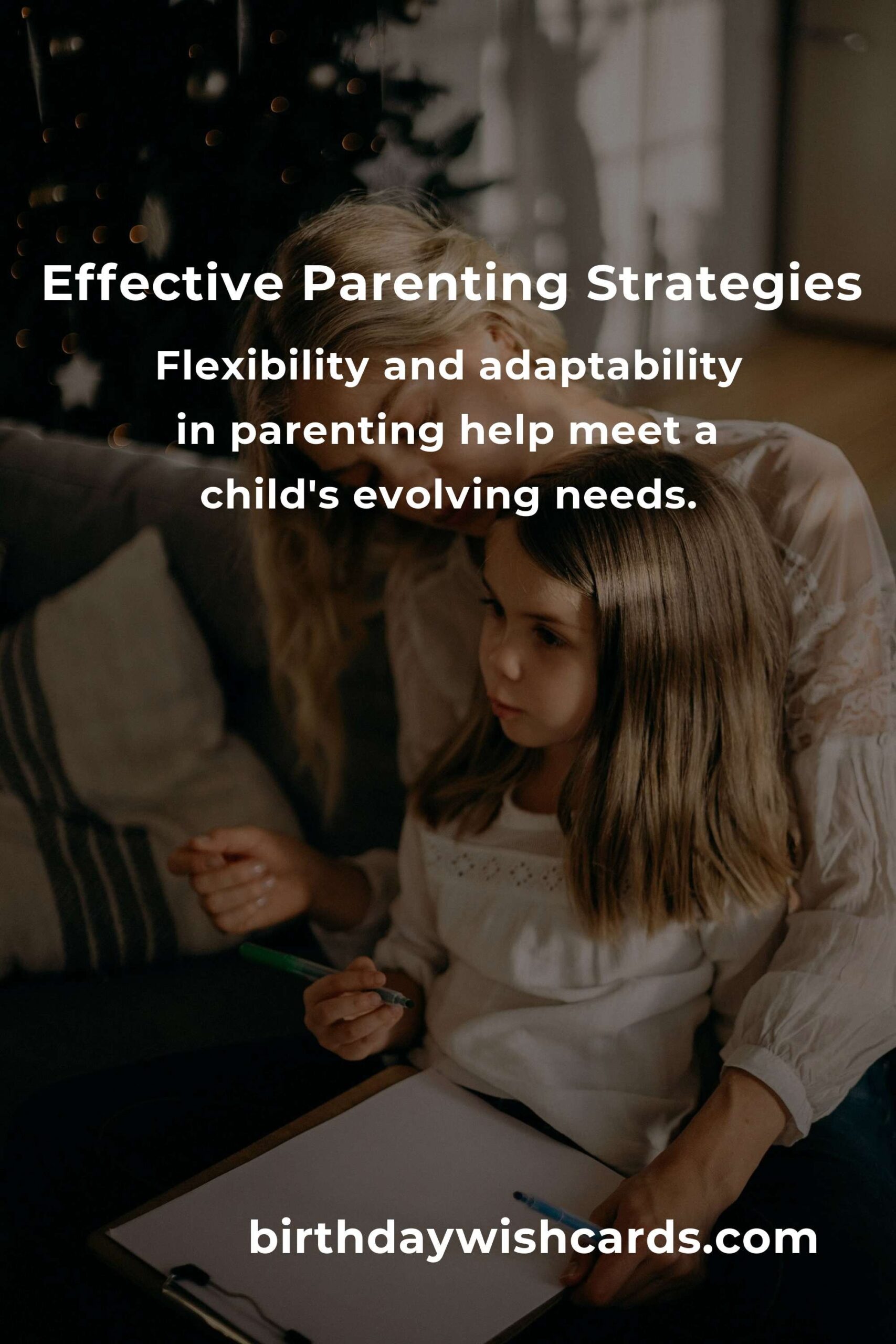 Effective Parenting Strategies

Flexibility and adaptability in parenting help meet a child's evolving needs.

birthdaywishcards.com